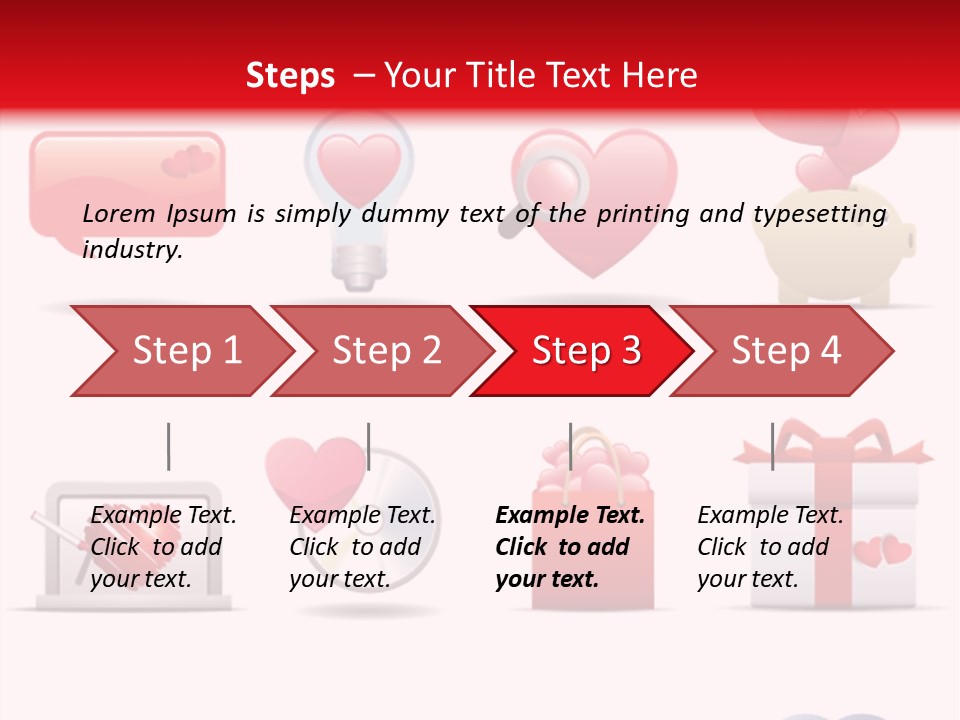 Steps – Your Title Text Here

Lorem Ipsum is simply dummy text of the printing and typesetting industry.

Step 1

Step 2

Step 3

Step 4

Example Text. Click to add your text.

Example Text. Click to add your text.

Example Text. Click to add your text.

Example Text. Click to add your text.